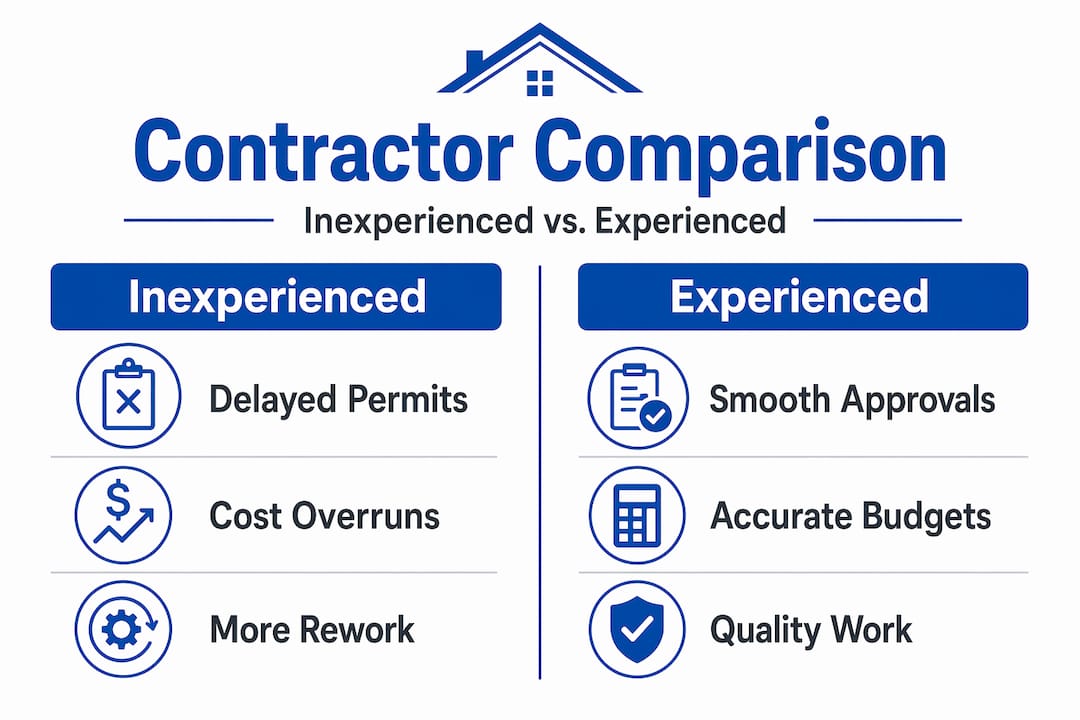 Contractor Comparison

Inexperienced vs. Experienced

Inexperienced

Delayed Permits

Cost Overruns

More Rework

Experienced

Smooth Approvals

Accurate Budgets

Quality Work